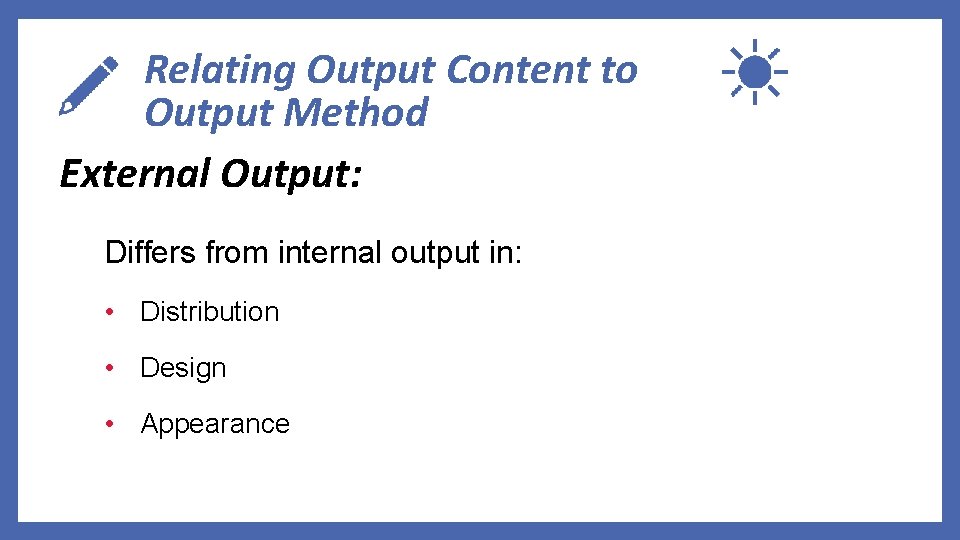 Relating Output Content to Output Method

External Output:

Differs from internal output in:

• Distribution

• Design

• Appearance